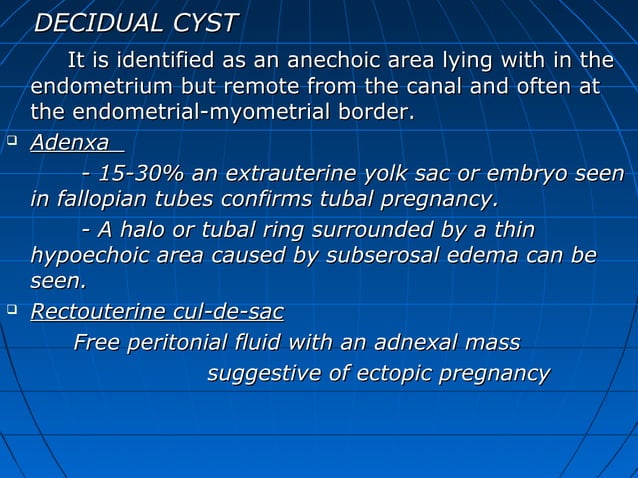 DECIDUAL CYST

It is identified as an anechoic area lying with in the endometrium but remote from the canal and often at the endometrial-myometrial border.

Adenxa

- 15-30% an extrauterine yolk sac or embryo seen in fallopian tubes confirms tubal pregnancy.

- A halo or tubal ring surrounded by a thin hypoechoic area caused by subserosal edema can be seen.

Rectouterine cul-de-sac

Free peritonial fluid with an adnexal mass suggestive of ectopic pregnancy